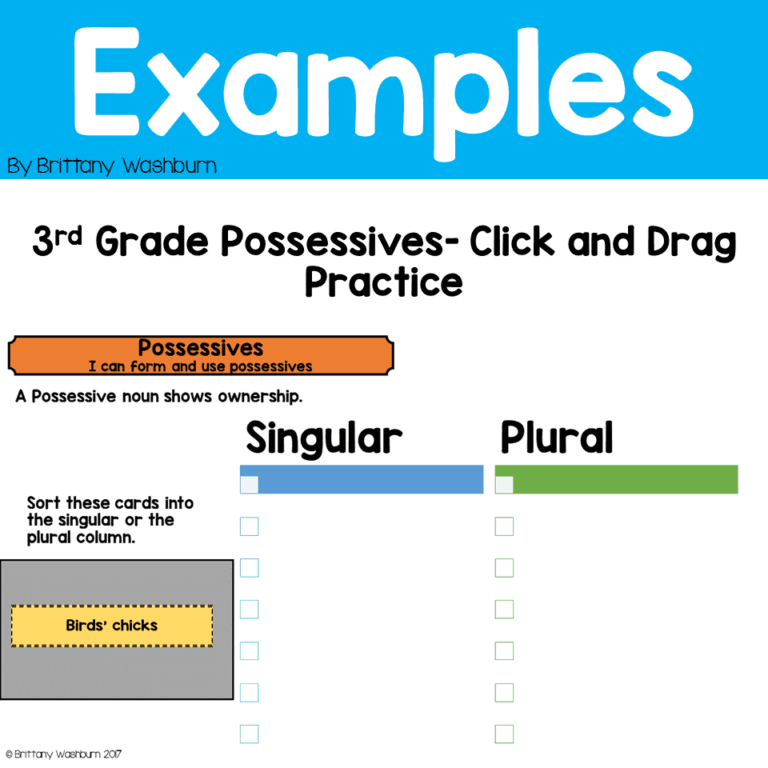 Examples

By Brittany Washburn

3rd Grade Possessives- Click and Drag Practice

Possessives
I can form and use possessives

A Possessive noun shows ownership.

Singular

Plural

Sort these cards into the singular or the plural column.

Birds' chicks

© Brittany Washburn 2017